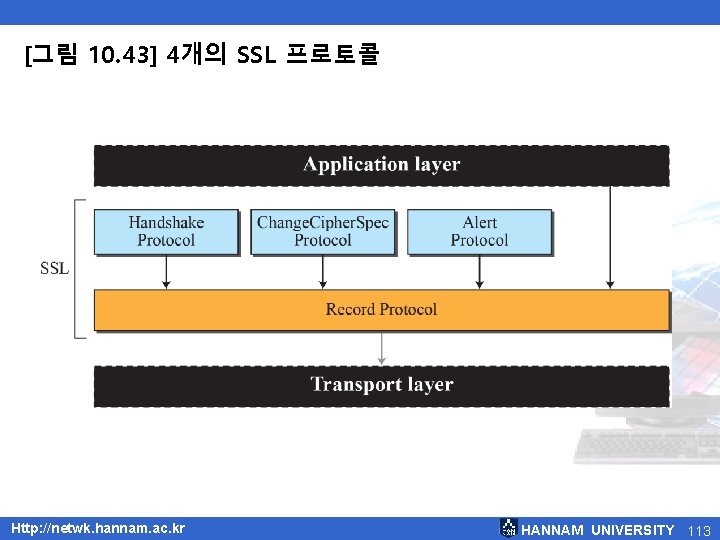 [그림 10.43] 4개의 SSL 프로토콜

Application layer

SSL

Handshake Protocol

ChangeCipherSpec Protocol

Alert Protocol

Record Protocol

Transport layer

Http://netwk.hannam.ac.kr

HANNAM UNIVERSITY 113